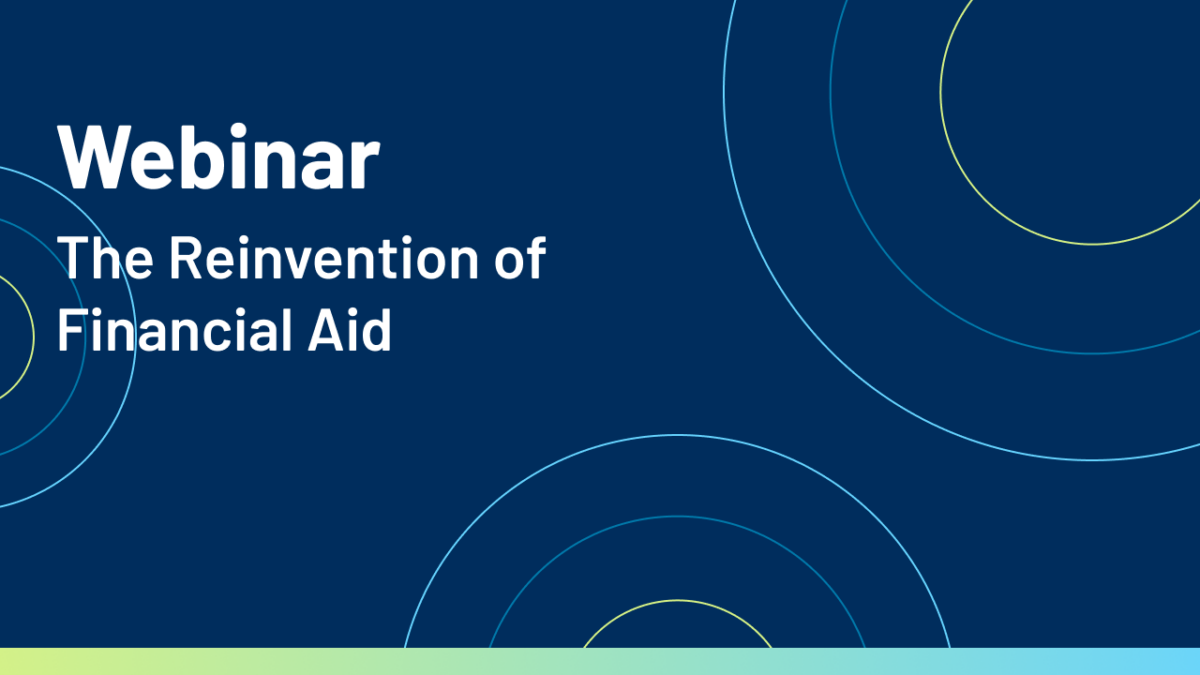 Webinar

The Reinvention of Financial Aid